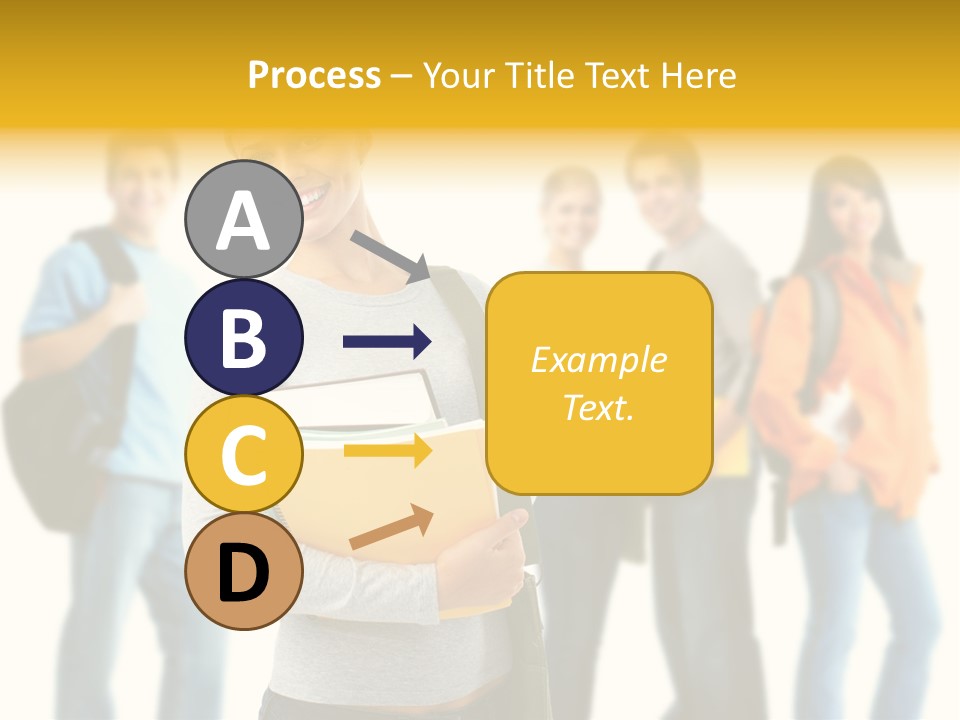 Process – Your Title Text Here

A

B

C

D

Example Text.